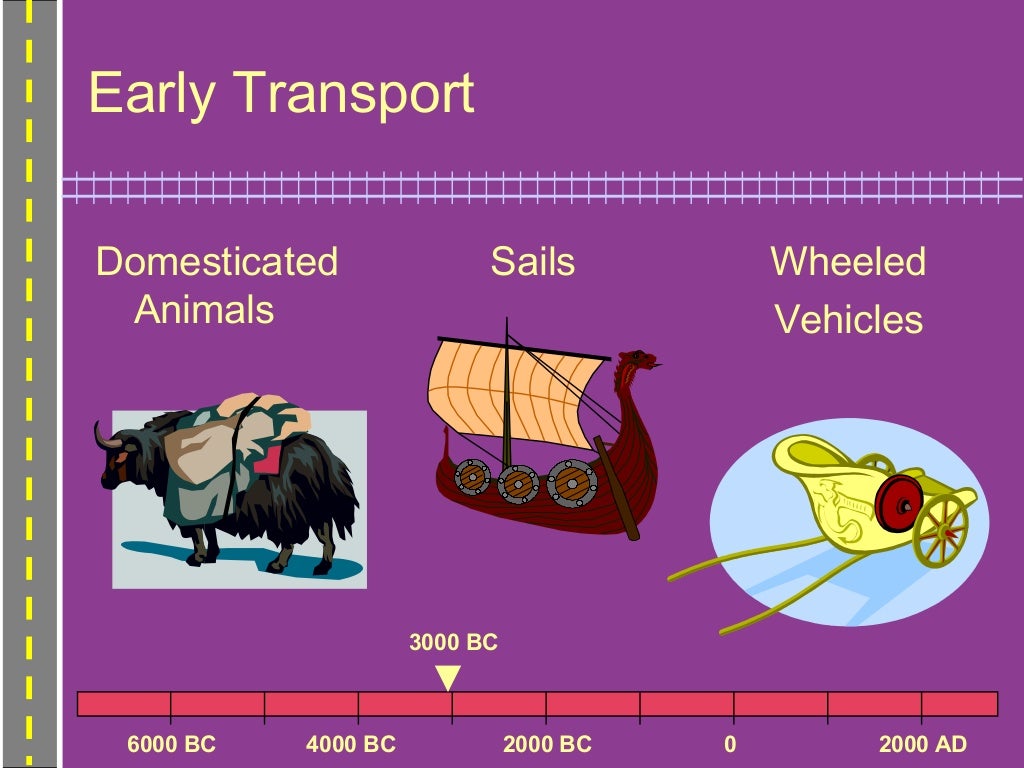 Early Transport

Domesticated Animals

Sails

Wheeled Vehicles

3000 BC

6000 BC 4000 BC 2000 BC 0 2000 AD